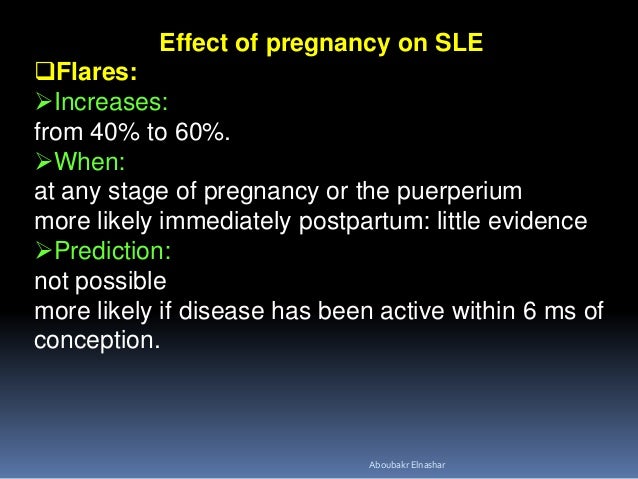 Effect of pregnancy on SLE

❑Flares:

➢Increases:

from 40% to 60%.

➢When:

at any stage of pregnancy or the puerperium

more likely immediately postpartum: little evidence

➢Prediction:

not possible

more likely if disease has been active within 6 ms of conception.

Aboubakr Elnashar